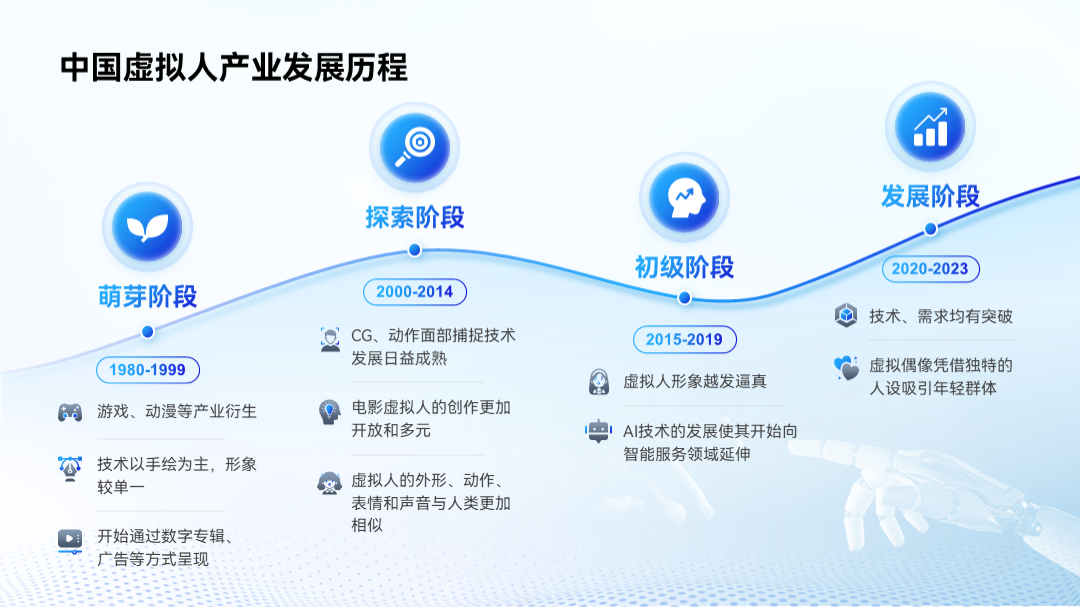 中国虚拟人产业发展历程

萌芽阶段

1980-1999

游戏、动漫等产业衍生

技术以手绘为主，形象较单一

开始通过数字专辑、广告等方式呈现

探索阶段

2000-2014

CG、动作面部捕捉技术发展日益成熟

电影虚拟人的创作更加开放和多元

虚拟人的外形、动作、表情和声音与人类更加相似

初级阶段

2015-2019

虚拟人形象越发逼真

AI技术的发展使其开始向智能服务领域延伸

发展阶段

2020-2023

技术、需求均有突破

虚拟偶像凭借独特的人设吸引年轻群体